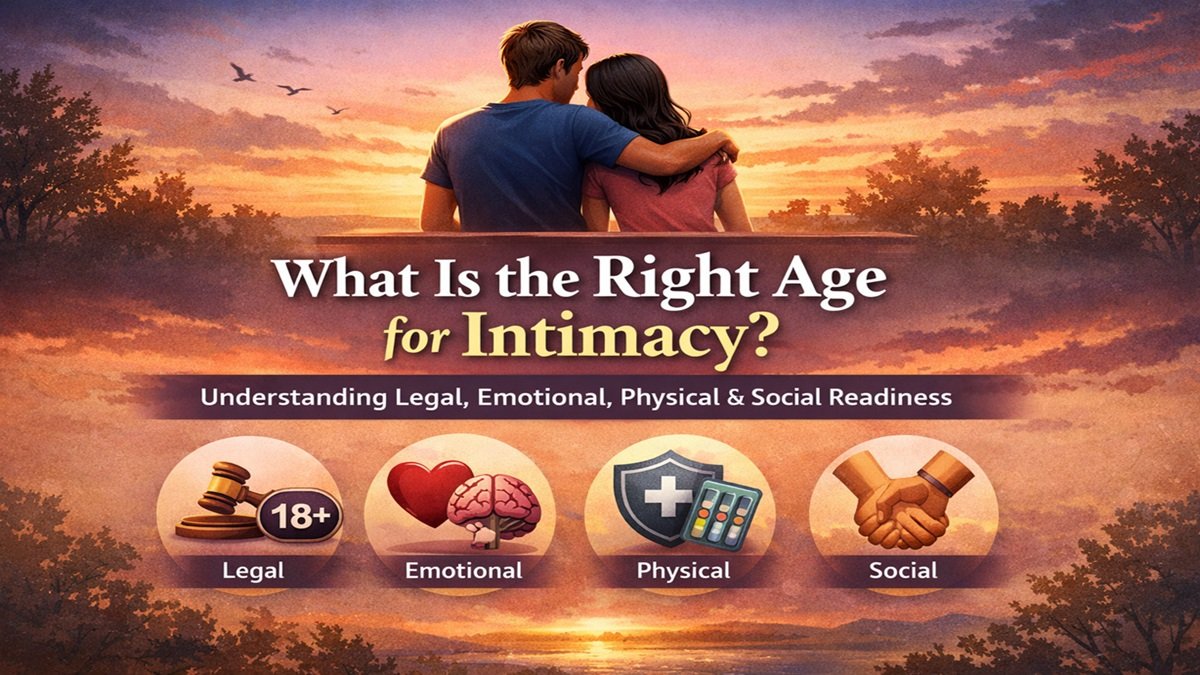 What Is the Right Age for Intimacy?

Understanding Legal, Emotional, Physical & Social Readiness

18+

Legal

Emotional

Physical

Social